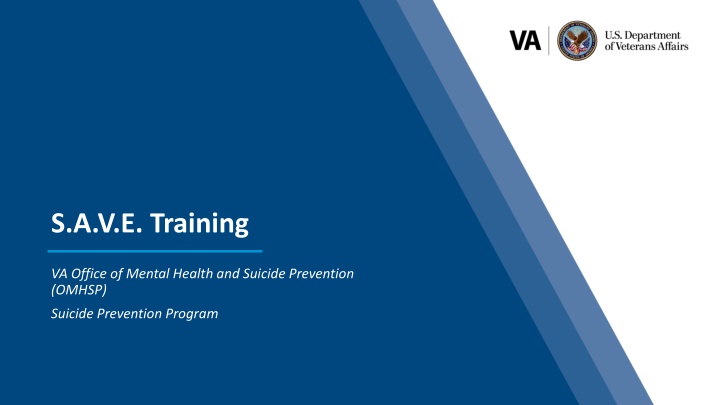 VA U.S. Department of Veterans Affairs

S.A.V.E. Training

VA Office of Mental Health and Suicide Prevention (OMHSP)

Suicide Prevention Program